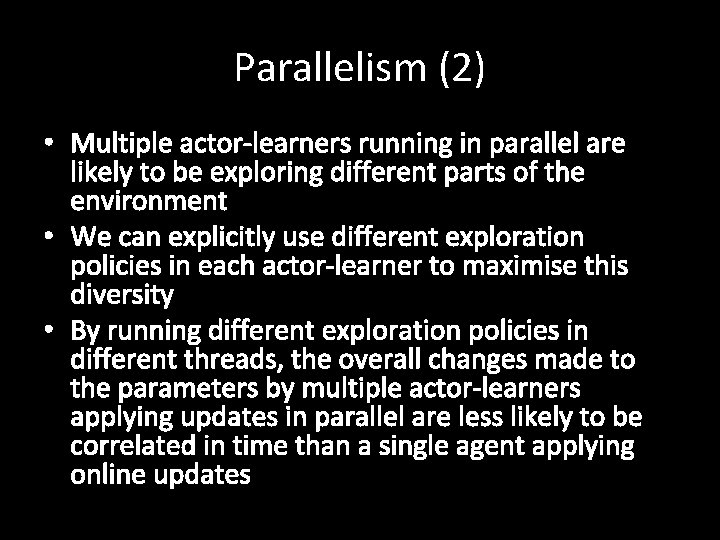 Parallelism (2)

• Multiple actor-learners running in parallel are likely to be exploring different parts of the environment
• We can explicitly use different exploration policies in each actor-learner to maximise this diversity
• By running different exploration policies in different threads, the overall changes made to the parameters by multiple actor-learners applying updates in parallel are less likely to be correlated in time than a single agent applying online updates